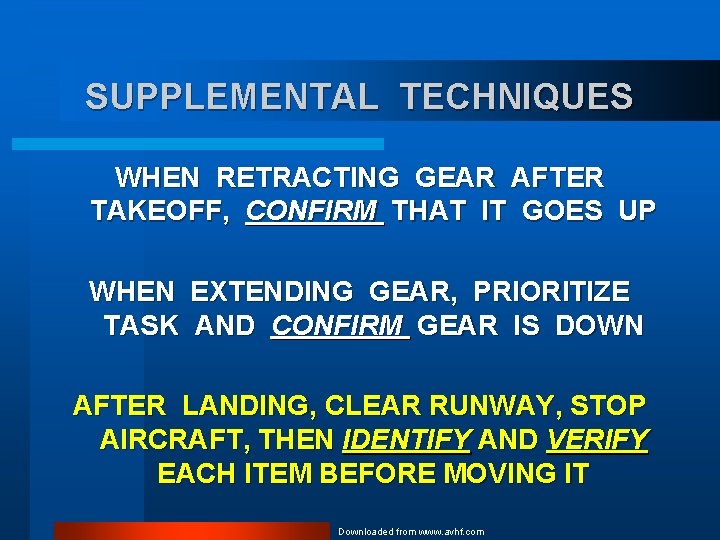 SUPPLEMENTAL TECHNIQUES

WHEN RETRACTING GEAR AFTER TAKEOFF, CONFIRM THAT IT GOES UP

WHEN EXTENDING GEAR, PRIORITIZE TASK AND CONFIRM GEAR IS DOWN

AFTER LANDING, CLEAR RUNWAY, STOP AIRCRAFT, THEN IDENTIFY AND VERIFY EACH ITEM BEFORE MOVING IT

Downloaded from www.avhf.com